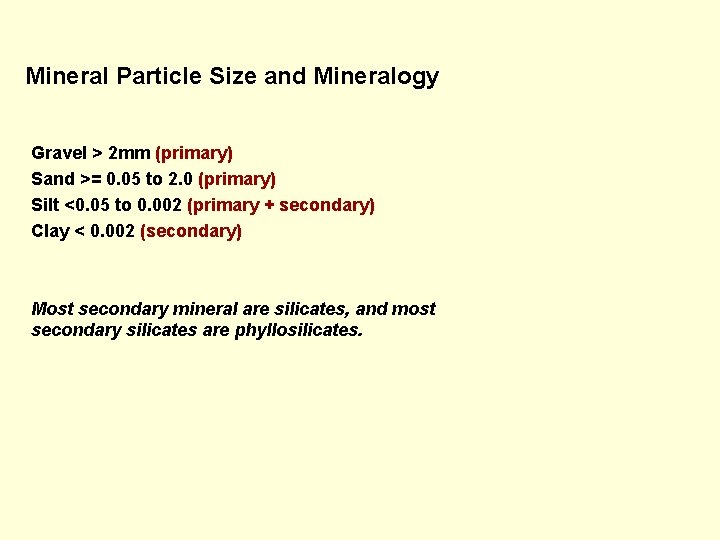 Mineral Particle Size and Mineralogy

Gravel > 2mm (primary)
Sand >= 0.05 to 2.0 (primary)
Silt <0.05 to 0.002 (primary + secondary)
Clay < 0.002 (secondary)

Most secondary mineral are silicates, and most secondary silicates are phyllosilicates.